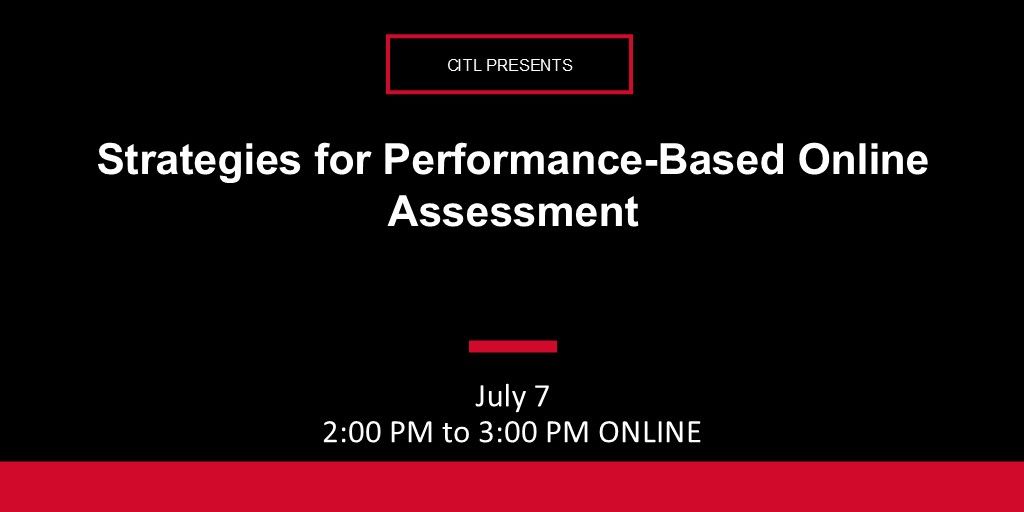 CITL PRESENTS

Strategies for Performance-Based Online Assessment

July 7
2:00 PM to 3:00 PM ONLINE